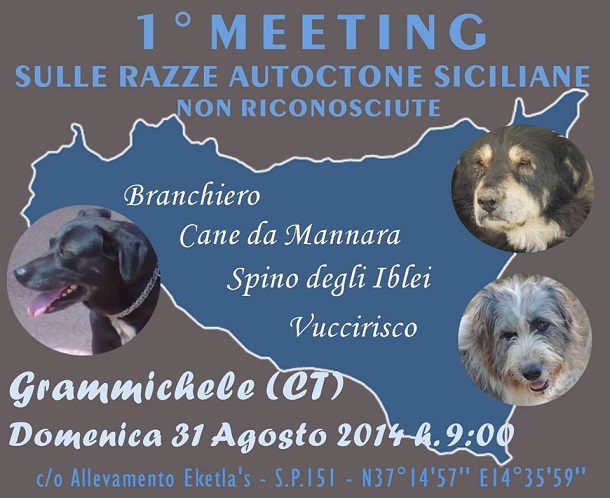 1° MEETING
SULLE RAZZE AUTOCTONE SICILIANE
NON RICONOSCIUTE

Branchiero
Cane da Mannara
Spino degli Iblei
Vuccirisco

Grammichele (CT)
Domenica 31 Agosto 2014 h.9:00
c/o Allevamento Eketla's - S.P.151 - N37°14'57'' E14°35'59''